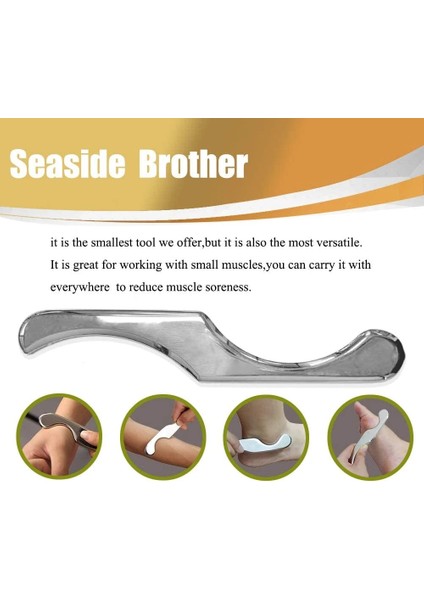 Seaside Brother

it is the smallest tool we offer,but it is also the most versatile. It is great for working with small muscles,you can carry it with everywhere to reduce muscle soreness.